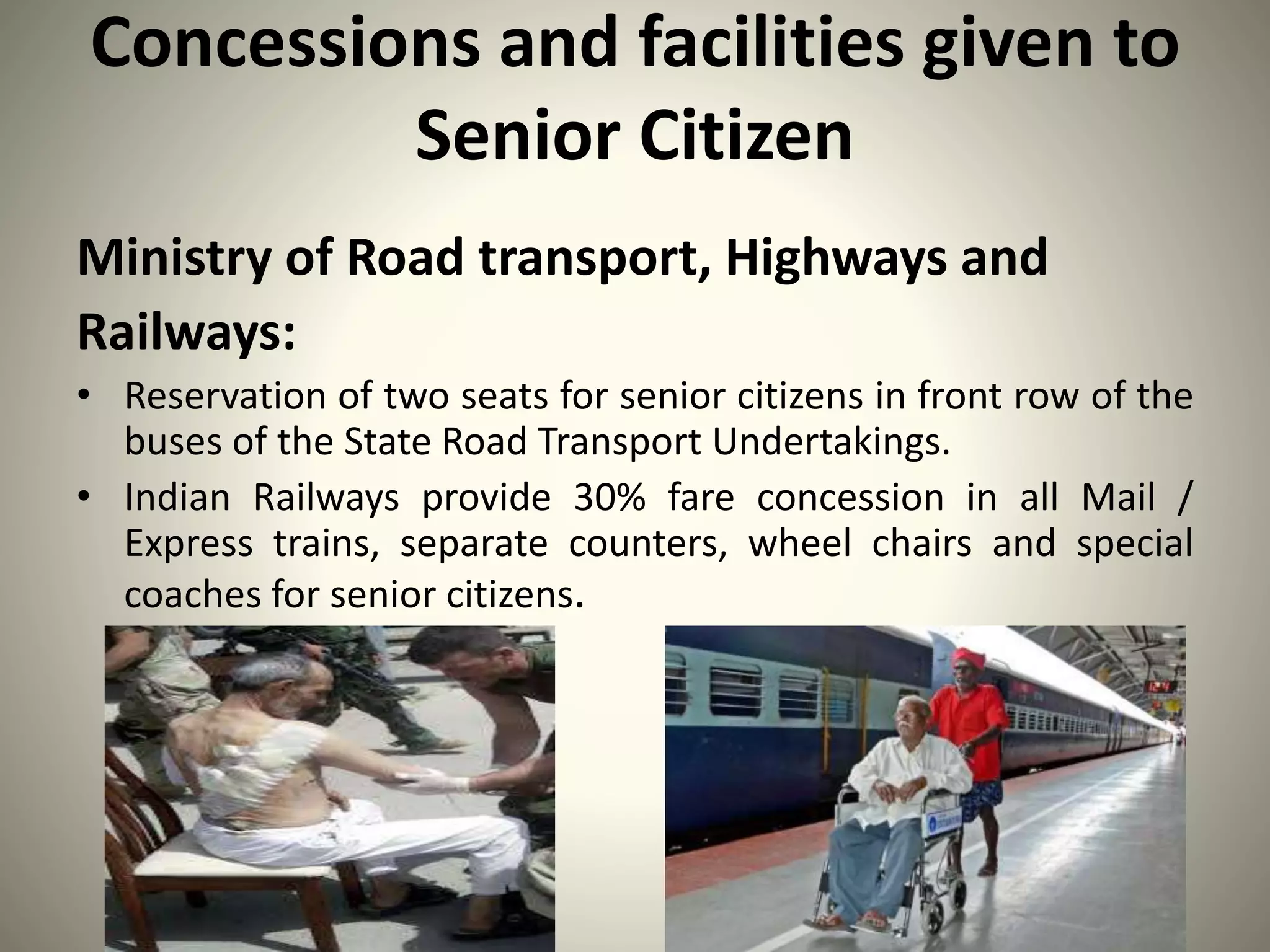 Concessions and facilities given to Senior Citizen

Ministry of Road transport, Highways and Railways:

• Reservation of two seats for senior citizens in front row of the buses of the State Road Transport Undertakings.
• Indian Railways provide 30% fare concession in all Mail / Express trains, separate counters, wheel chairs and special coaches for senior citizens.